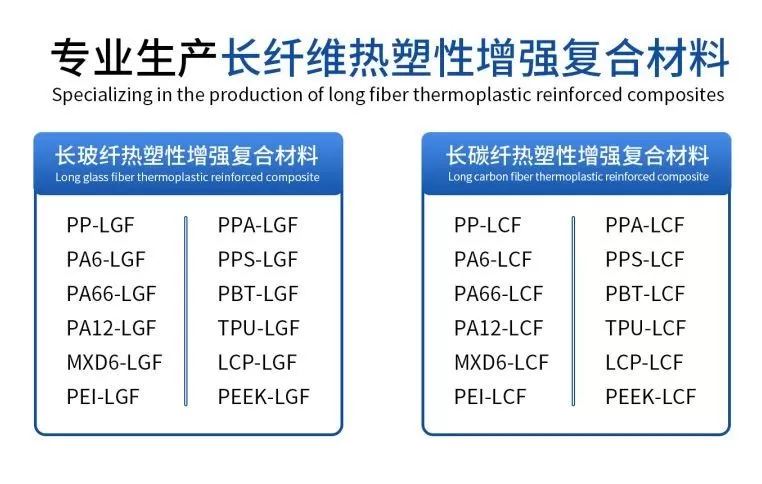 专业生产长纤维热塑性增强复合材料
Specializing in the production of long fiber thermoplastic reinforced composites

长玻纤热塑性增强复合材料
Long glass fiber thermoplastic reinforced composite

PP-LGF
PA6-LGF
PA66-LGF
PA12-LGF
MXD6-LGF
PEI-LGF

PPA-LGF
PPS-LGF
PBT-LGF
TPU-LGF
LCP-LGF
PEEK-LGF

长碳纤热塑性增强复合材料
Long carbon fiber thermoplastic reinforced composite

PP-LCF
PA6-LCF
PA66-LCF
PA12-LCF
MXD6-LCF
PEI-LCF

PPA-LCF
PPS-LCF
PBT-LCF
TPU-LCF
LCP-LCF
PEEK-LCF